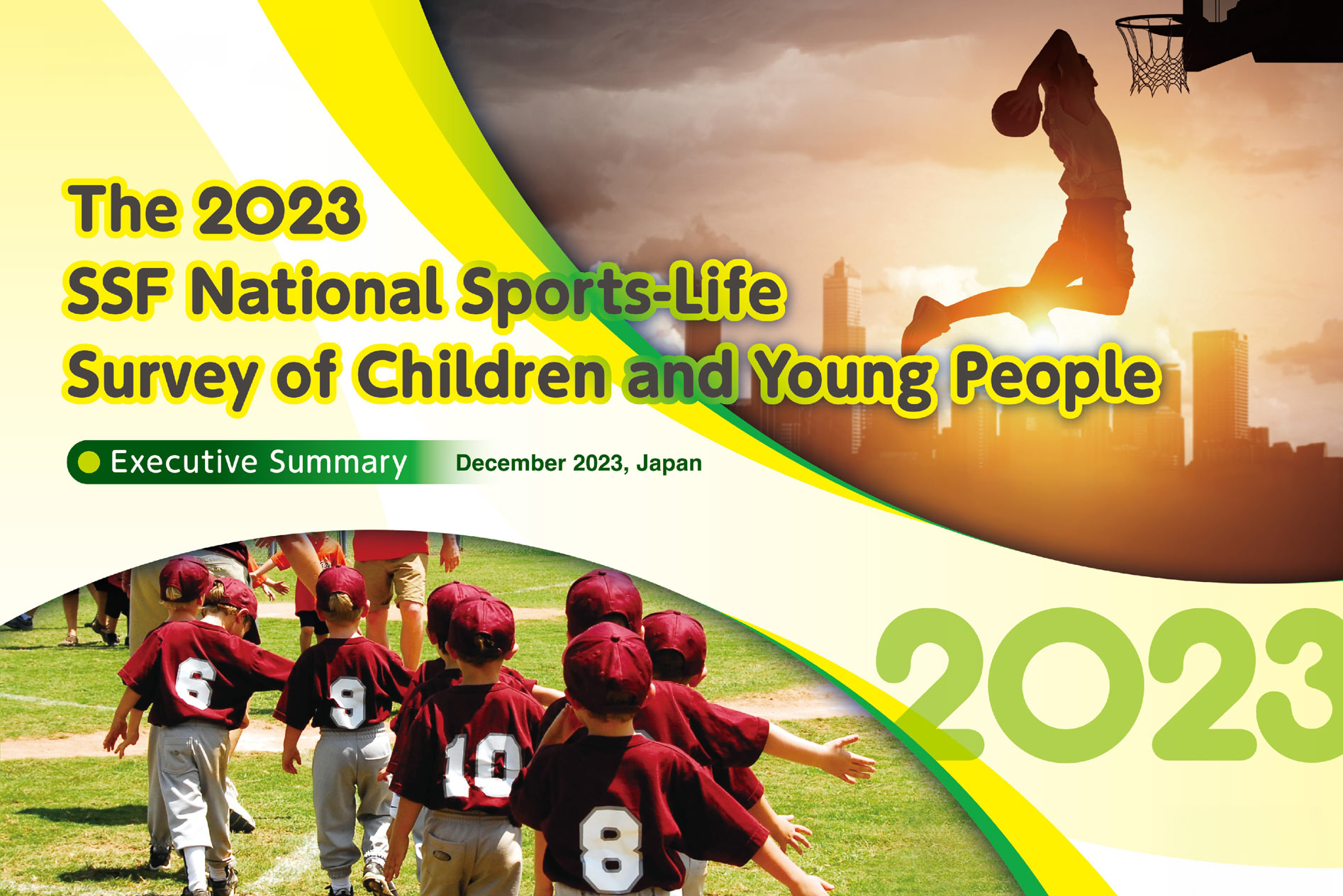 The 2023
SSF National Sports-Life
Survey of Children and Young People

Executive Summary December 2023, Japan

6 9 10 8

2023